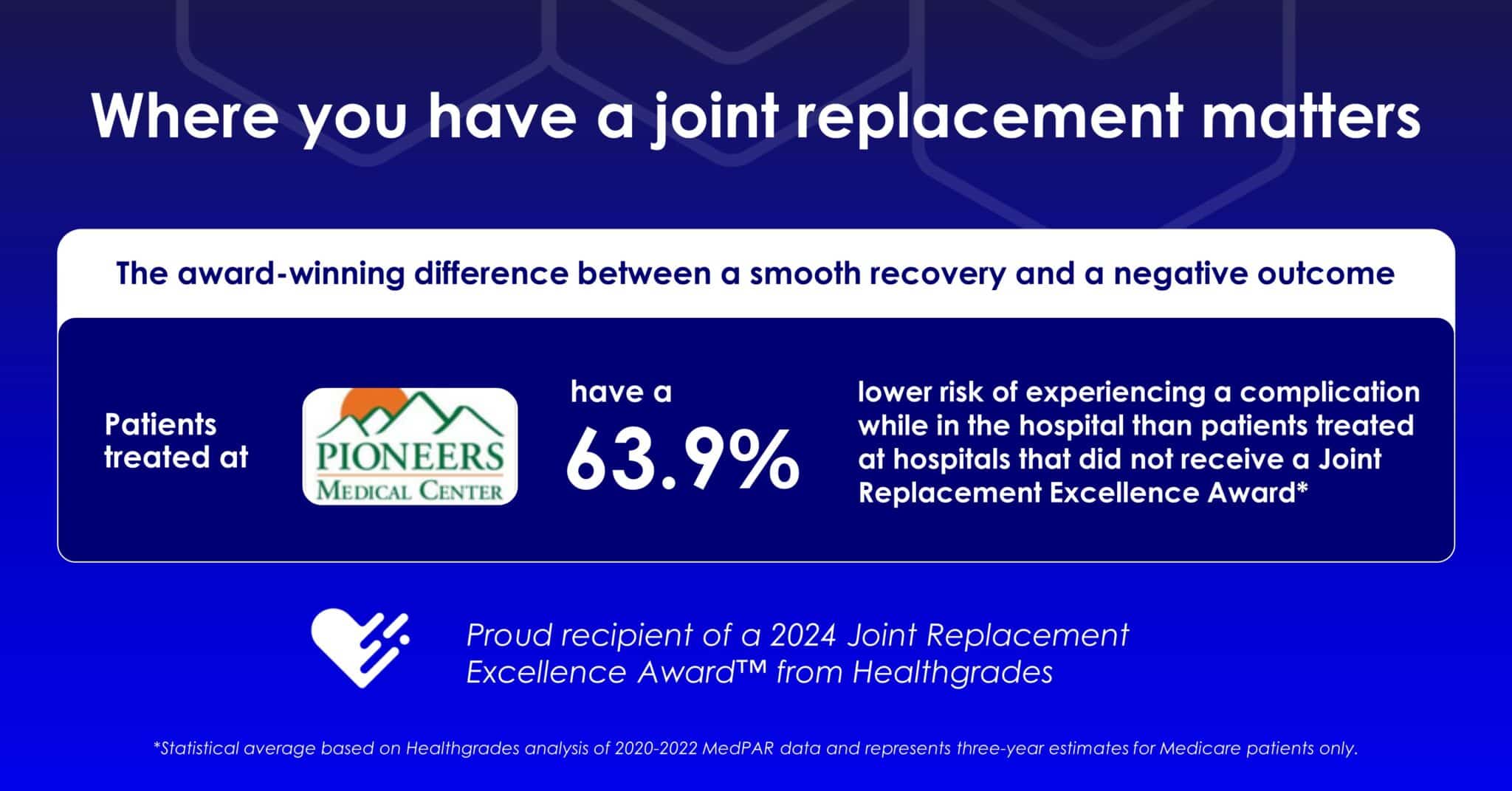 Where you have a joint replacement matters

The award-winning difference between a smooth recovery and a negative outcome

Patients treated at

PIONEERS
MEDICAL CENTER

have a
63.9%

lower risk of experiencing a complication while in the hospital than patients treated at hospitals that did not receive a Joint Replacement Excellence Award*

Proud recipient of a 2024 Joint Replacement Excellence Award™ from Healthgrades

*Statistical average based on Healthgrades analysis of 2020-2022 MedPAR data and represents three-year estimates for Medicare patients only.